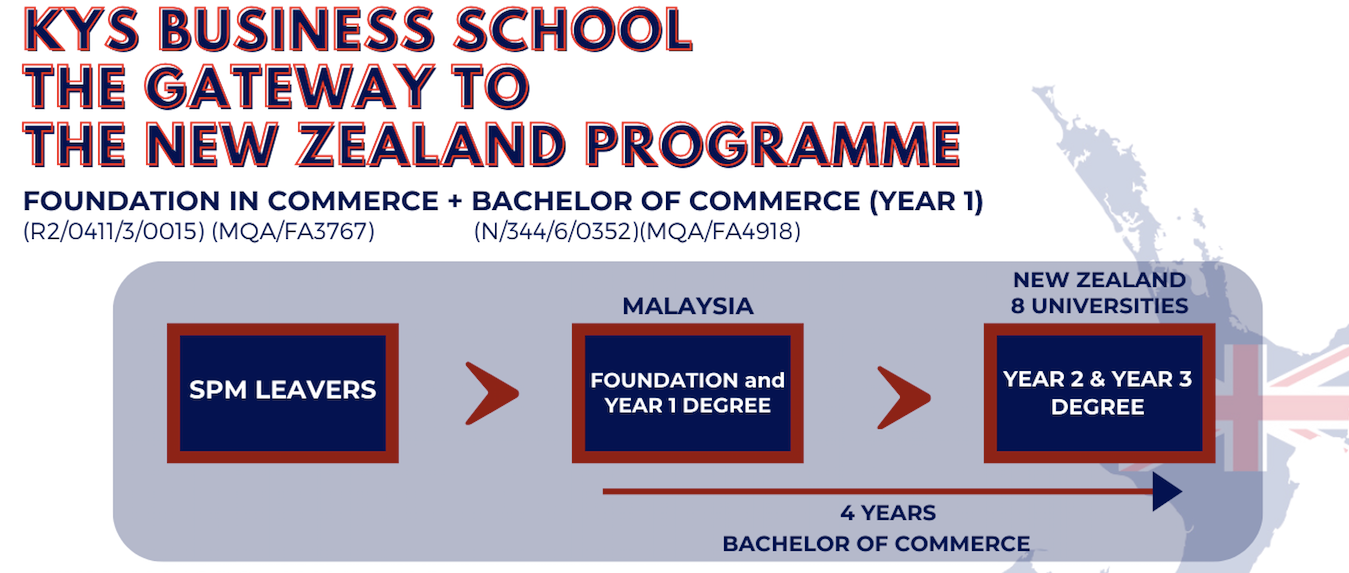 KYS BUSINESS SCHOOL
THE GATEWAY TO
THE NEW ZEALAND PROGRAMME

FOUNDATION IN COMMERCE + BACHELOR OF COMMERCE (YEAR 1)
(R2/0411/3/0015) (MQA/FA3767) (N/344/6/0352)(MQA/FA4918)

SPM LEAVERS

MALAYSIA

FOUNDATION and YEAR 1 DEGREE

NEW ZEALAND
8 UNIVERSITIES

YEAR 2 & YEAR 3 DEGREE

4 YEARS
BACHELOR OF COMMERCE